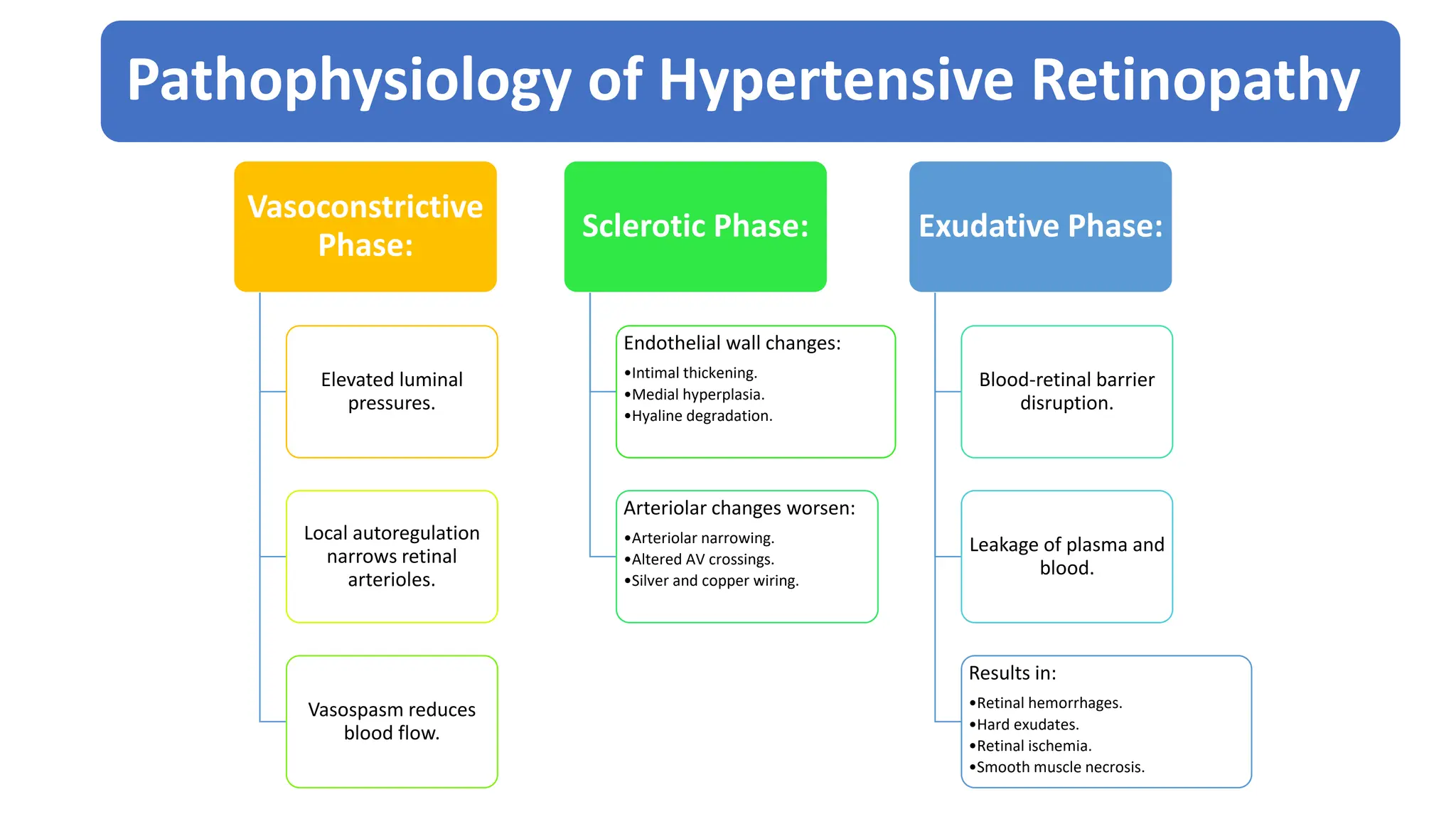 Pathophysiology of Hypertensive Retinopathy

Vasoconstrictive Phase:

Elevated luminal pressures.

Local autoregulation narrows retinal arterioles.

Vasospasm reduces blood flow.

Sclerotic Phase:

Endothelial wall changes:
•Intimal thickening.
•Medial hyperplasia.
•Hyaline degradation.

Arteriolar changes worsen:
•Arteriolar narrowing.
•Altered AV crossings.
•Silver and copper wiring.

Exudative Phase:

Blood-retinal barrier disruption.

Leakage of plasma and blood.

Results in:
•Retinal hemorrhages.
•Hard exudates.
•Retinal ischemia.
•Smooth muscle necrosis.